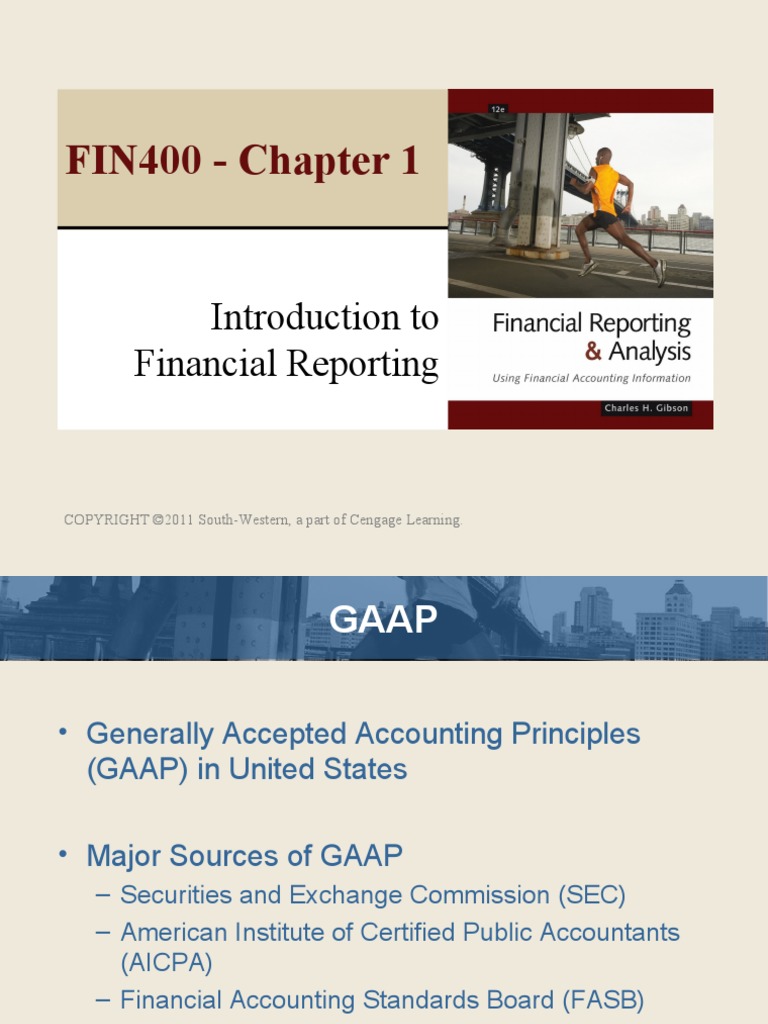 FIN400 - Chapter 1

Introduction to Financial Reporting

12e

Financial Reporting & Analysis

Using Financial Accounting Information

Charles H. Gibson

COPYRIGHT ©2011 South-Western, a part of Cengage Learning.

GAAP

• Generally Accepted Accounting Principles (GAAP) in United States

• Major Sources of GAAP
– Securities and Exchange Commission (SEC)
– American Institute of Certified Public Accountants (AICPA)
– Financial Accounting Standards Board (FASB)